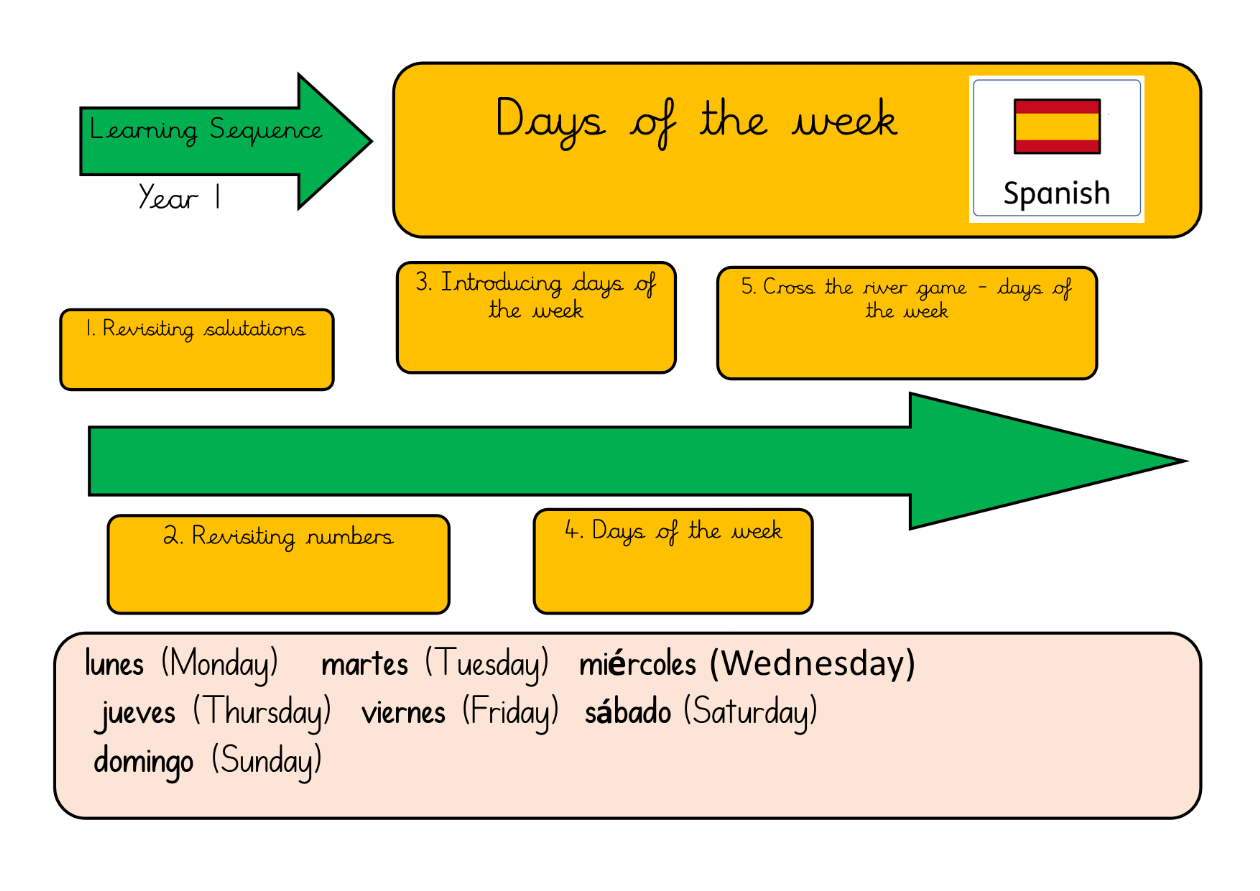 Learning Sequence

Year 1

Days of the week

Spanish

1. Revisiting salutations

3. Introducing days of the week

5. Cross the river game - days of the week

2. Revisiting numbers

4. Days of the week

lunes (Monday) martes (Tuesday) miércoles (Wednesday) jueves (Thursday) viernes (Friday) sábado (Saturday) domingo (Sunday)